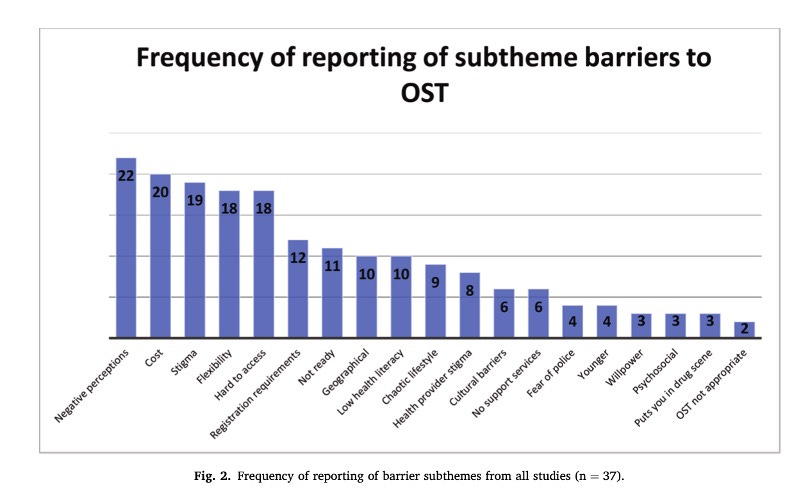 Frequency of reporting of subtheme barriers to OST

22
20
19
18
18
12
11
10
10
9
8
6
6
4
4
3
3
3
2

Negative perceptions
Cost
Stigma
Flexibility
Hard to access
Registration requirements
Not ready
Geographical
Low health literacy
Chaotic lifestyle
Health provider stigma
Cultural barriers
No support services
Fear of police
Younger
Willpower
Psychosocial
Puts you in drug scene
OST not appropriate

Fig. 2. Frequency of reporting of barrier subthemes from all studies (n = 37).